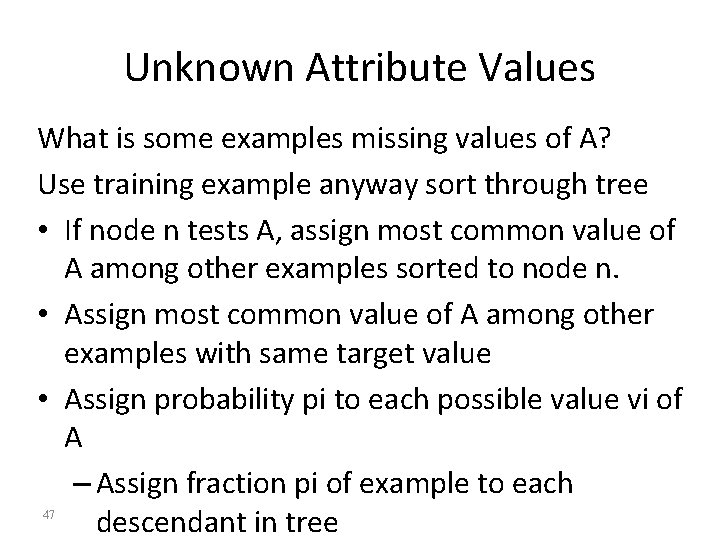 Unknown Attribute Values

What is some examples missing values of A?

Use training example anyway sort through tree

• If node n tests A, assign most common value of A among other examples sorted to node n.

• Assign most common value of A among other examples with same target value

• Assign probability pi to each possible value vi of A

– Assign fraction pi of example to each descendant in tree

47